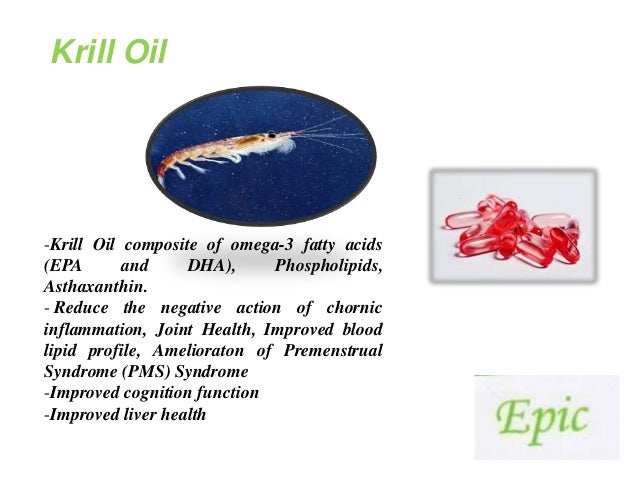 Krill Oil

-Krill Oil composite of omega-3 fatty acids (EPA and DHA), Phospholipids, Asthaxanthin.
- Reduce the negative action of chornic inflammation, Joint Health, Improved blood lipid profile, Amelioraton of Premenstrual Syndrome (PMS) Syndrome
-Improved cognition function
-Improved liver health

Epic